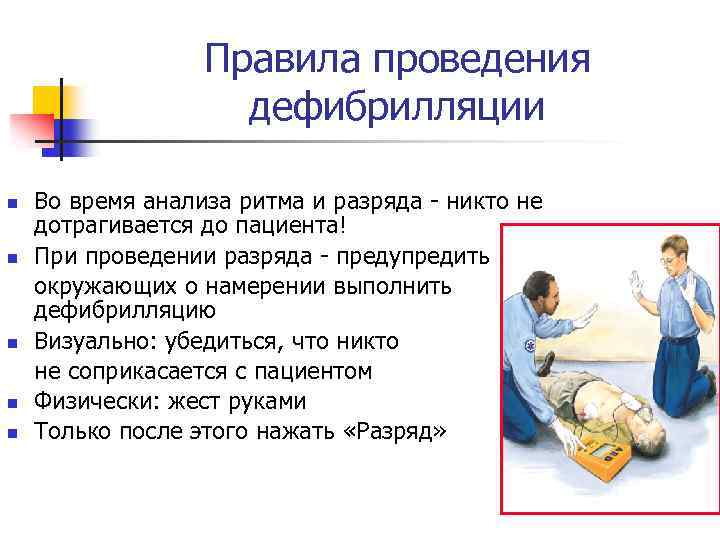 Правила проведения дефибрилляции

- Во время анализа ритма и разряда - никто не дотрагивается до пациента!
- При проведении разряда - предупредить окружающих о намерении выполнить дефибрилляцию
- Визуально: убедиться, что никто не соприкасается с пациентом
- Физически: жест руками
- Только после этого нажать «Разряд»